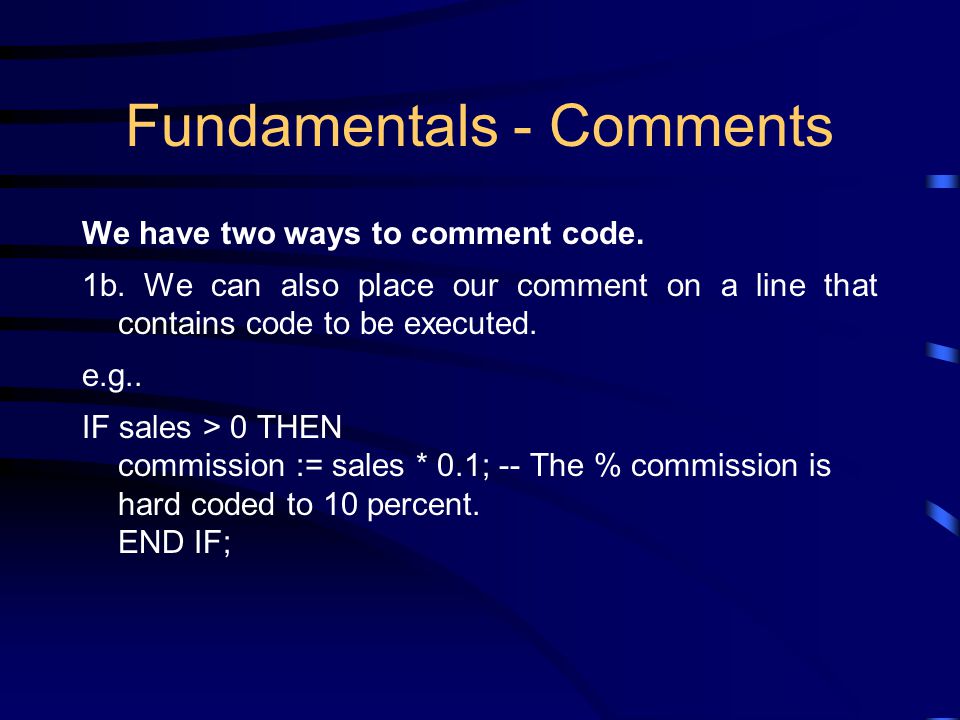 Fundamentals - Comments

We have two ways to comment code.

1b. We can also place our comment on a line that contains code to be executed.

e.g..

IF sales > 0 THEN
commission := sales * 0.1; -- The % commission is hard coded to 10 percent.
END IF;